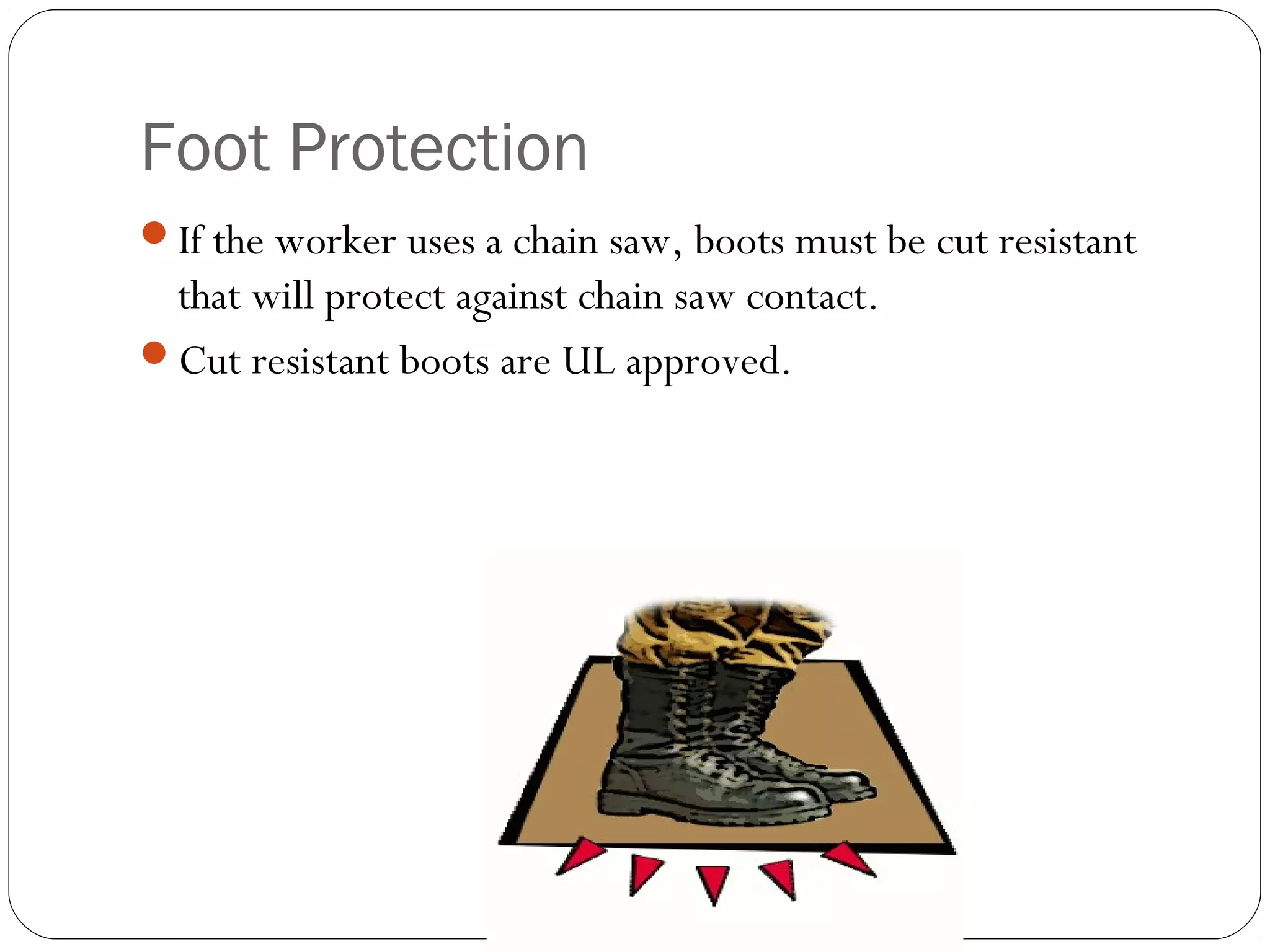 Foot Protection

- If the worker uses a chain saw, boots must be cut resistant that will protect against chain saw contact.
- Cut resistant boots are UL approved.